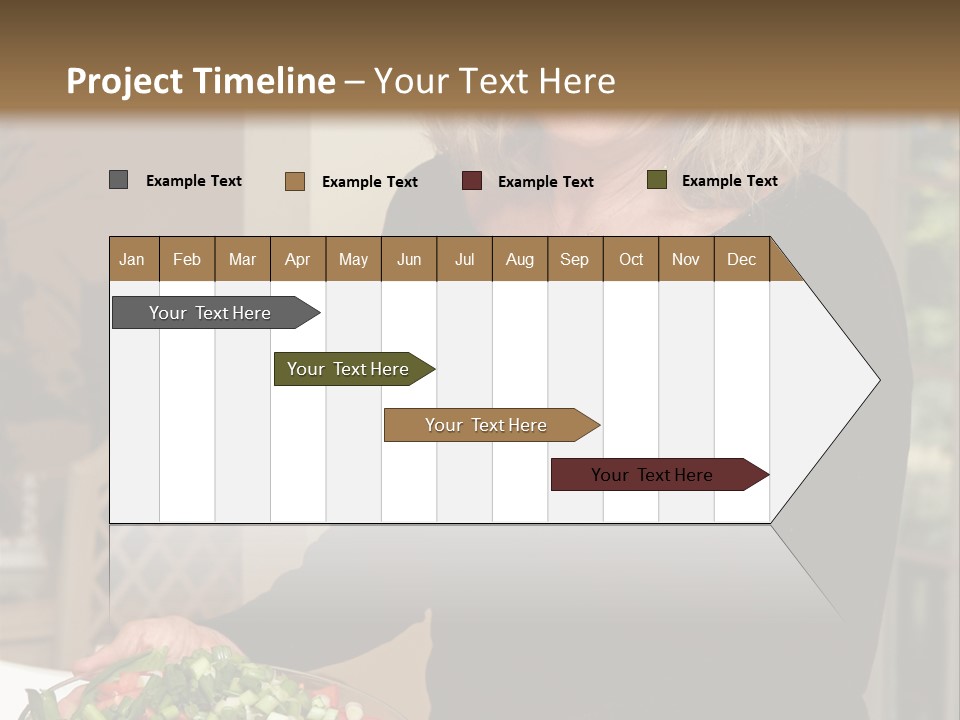 Project Timeline – Your Text Here

Example Text Example Text Example Text Example Text

| Jan | Feb | Mar | Apr | May | Jun | Jul | Aug | Sep | Oct | Nov | Dec |
|---|---|---|---|---|---|---|---|---|---|---|---|

Your Text Here

Your Text Here

Your Text Here

Your Text Here